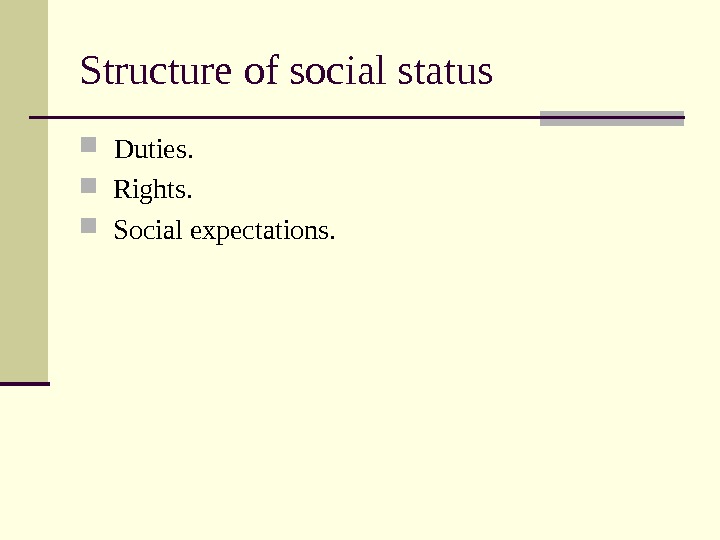 Structure of social status

Duties.
Rights.
Social expectations.